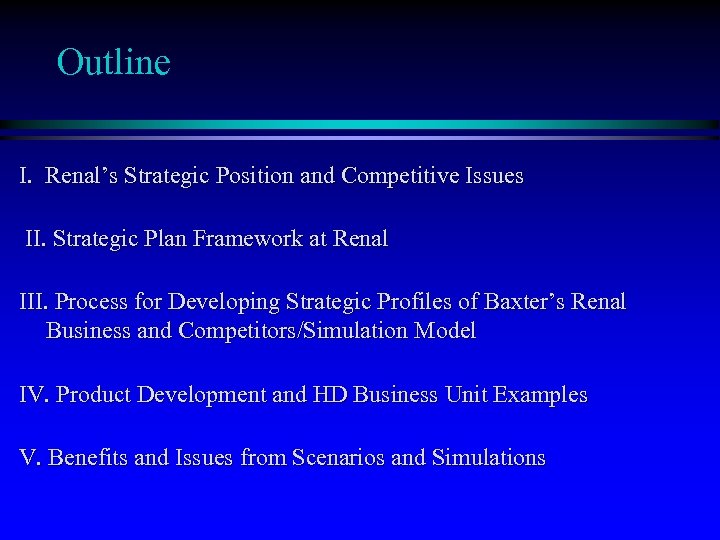 Outline

I. Renal’s Strategic Position and Competitive Issues

II. Strategic Plan Framework at Renal

III. Process for Developing Strategic Profiles of Baxter’s Renal Business and Competitors/Simulation Model

IV. Product Development and HD Business Unit Examples

V. Benefits and Issues from Scenarios and Simulations